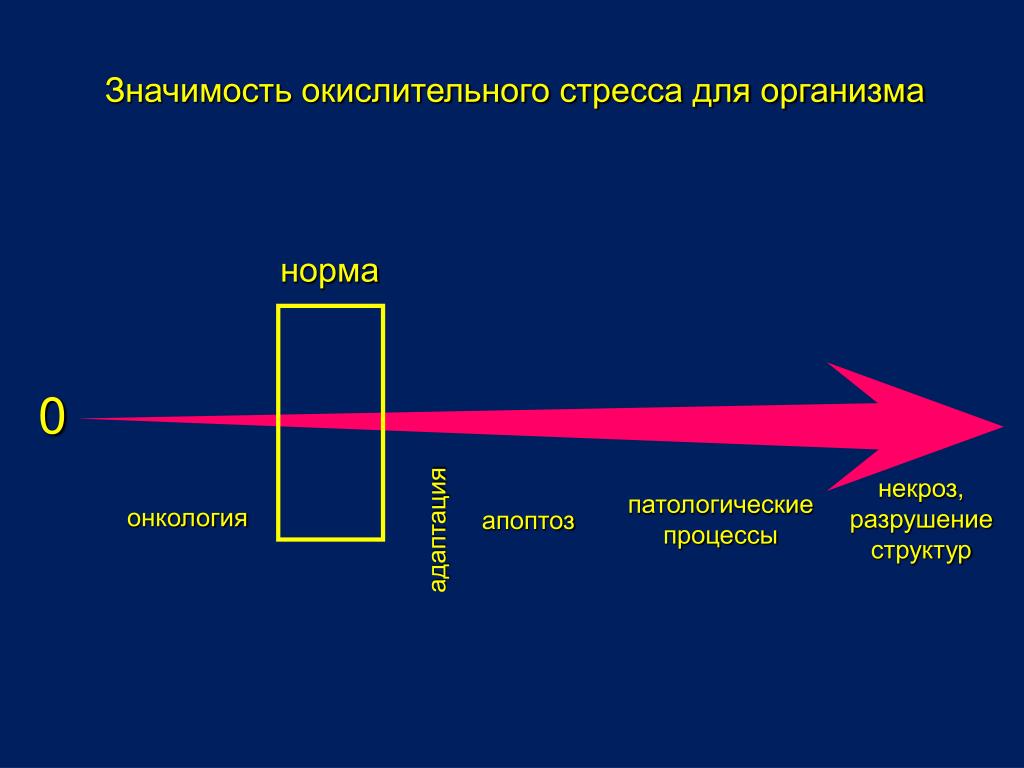 Значимость окислительного стресса для организма

норма

0

онкология

адаптация

апоптоз

патологические процессы

некроз, разрушение структур